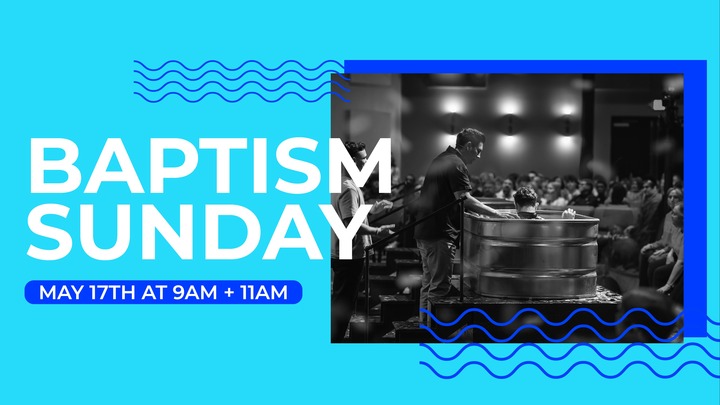 BAPTISM SUNDAY

MAY 17TH AT 9AM + 11AM